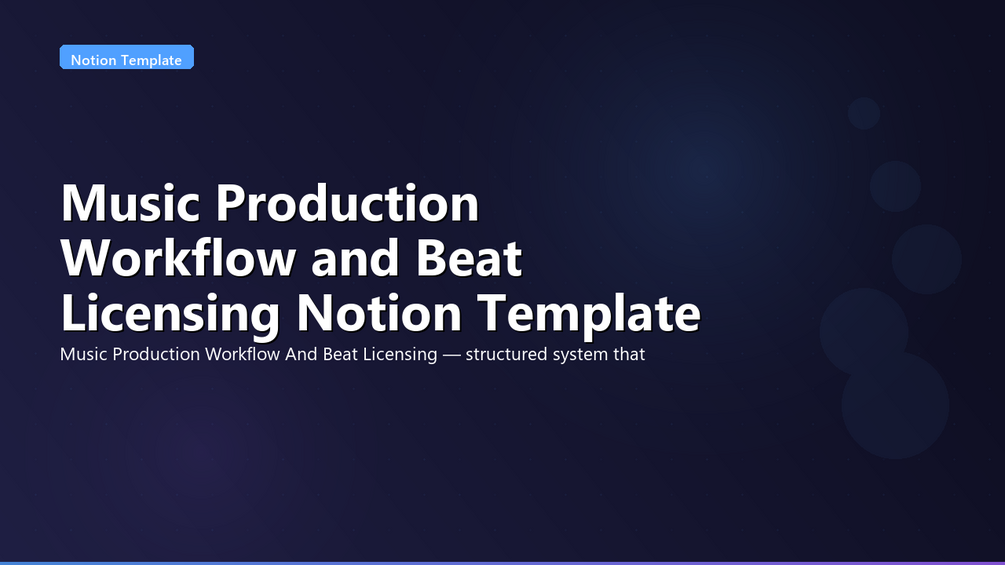 Notion Template

Music Production Workflow and Beat Licensing Notion Template

Music Production Workflow And Beat Licensing — structured system that